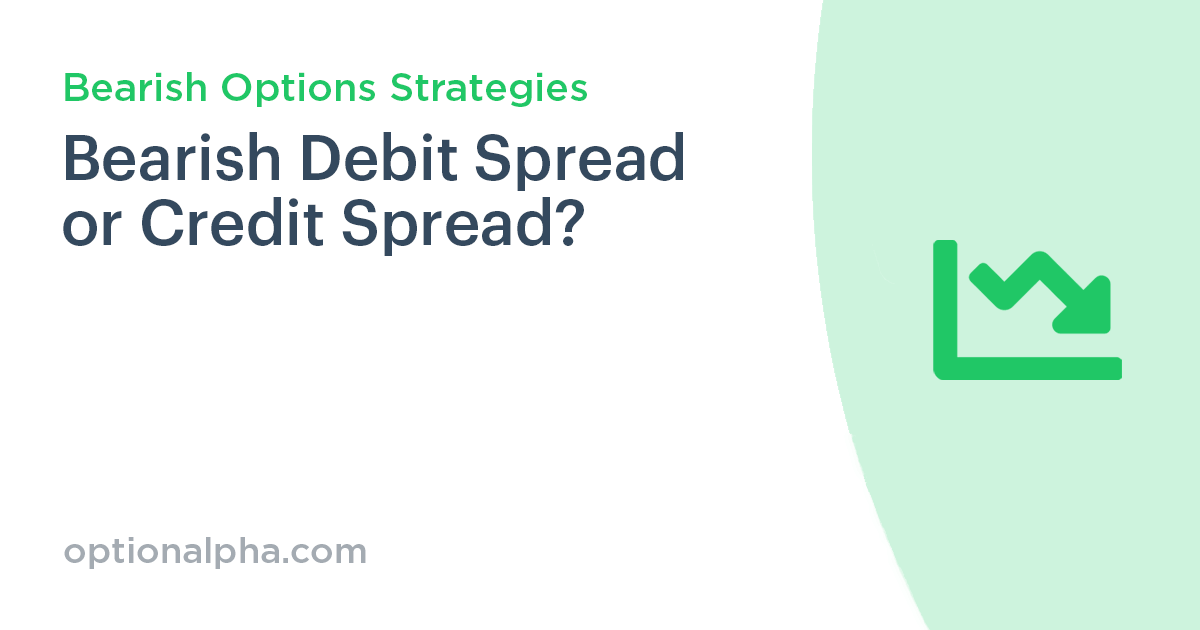 Bearish Options Strategies

Bearish Debit Spread or Credit Spread?

optionalpha.com